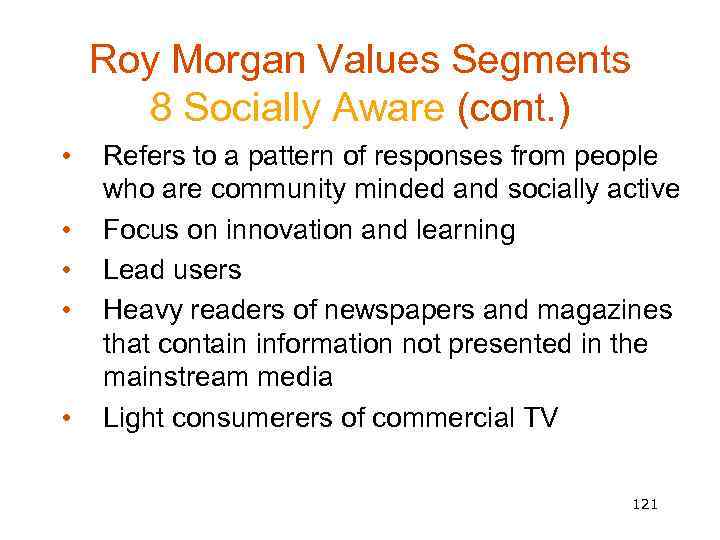 Roy Morgan Values Segments
8 Socially Aware (cont.)

• Refers to a pattern of responses from people who are community minded and socially active
• Focus on innovation and learning
• Lead users
• Heavy readers of newspapers and magazines that contain information not presented in the mainstream media
• Light consumerers of commercial TV

121